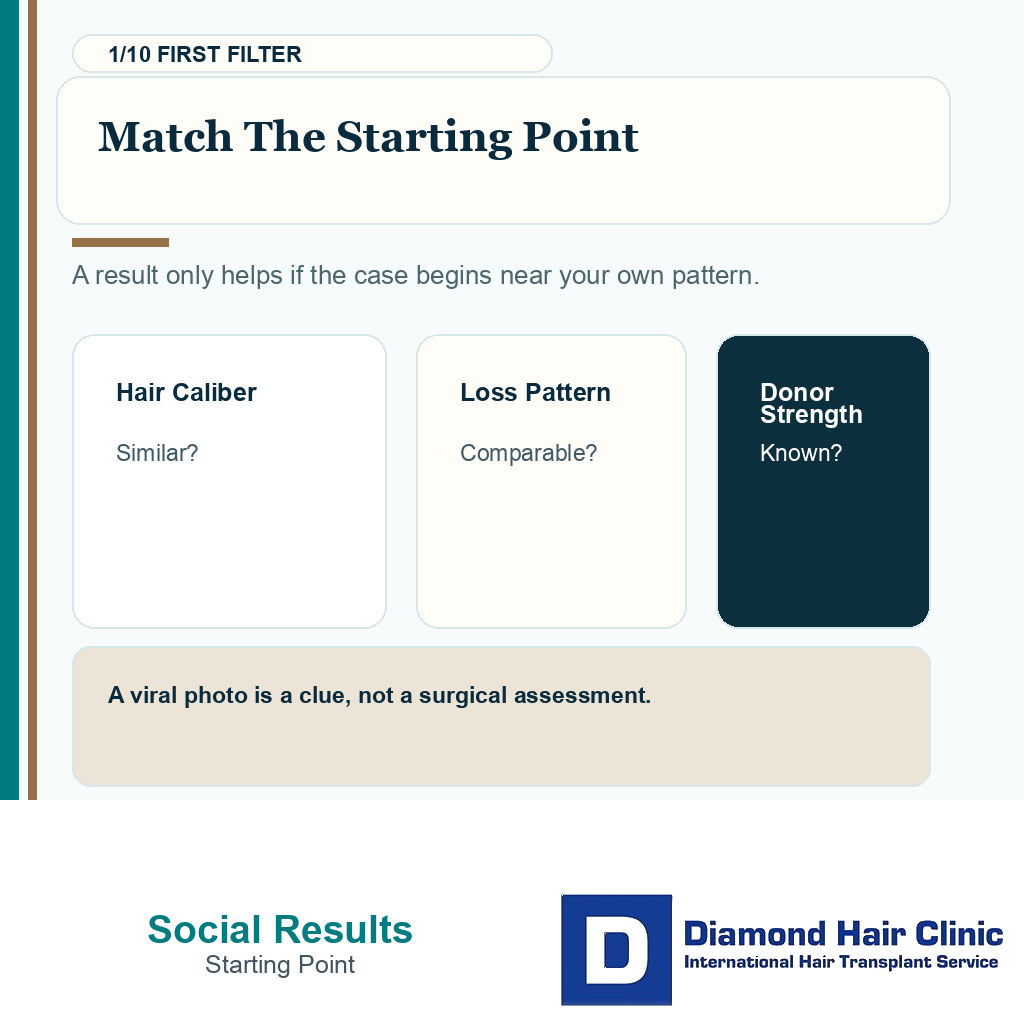 1/10 FIRST FILTER

Match The Starting Point

A result only helps if the case begins near your own pattern.

Hair Caliber

Similar?

Loss Pattern

Comparable?

Donor Strength

Known?

A viral photo is a clue, not a surgical assessment.

Social Results
Starting Point

D

Diamond Hair Clinic
International Hair Transplant Service